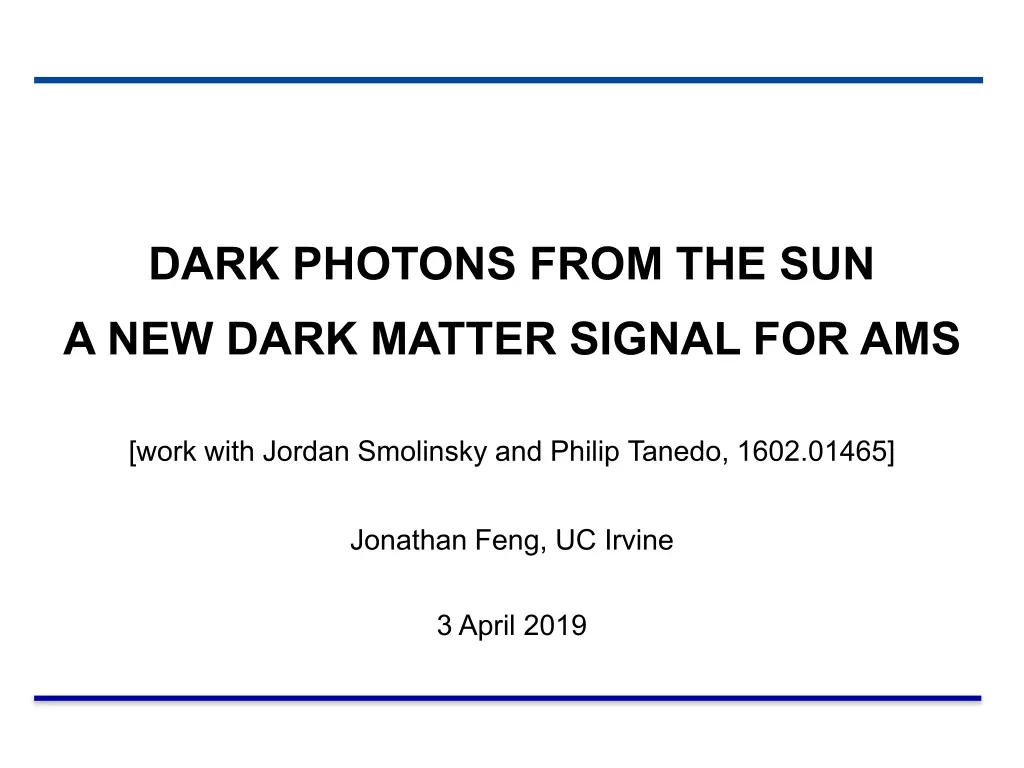 DARK PHOTONS FROM THE SUN
A NEW DARK MATTER SIGNAL FOR AMS

[work with Jordan Smolinsky and Philip Tanedo, 1602.01465]

Jonathan Feng, UC Irvine

3 April 2019